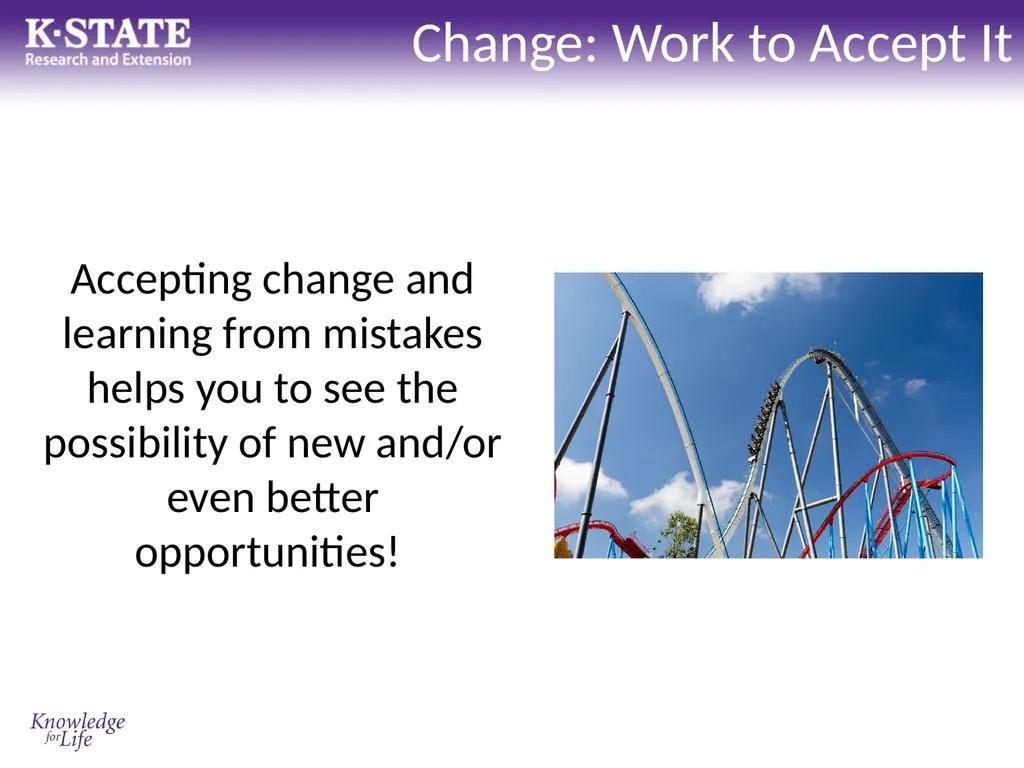 K·STATE
Research and Extension

Change: Work to Accept It

Accepting change and learning from mistakes helps you to see the possibility of new and/or even better opportunities!

Knowledge
for Life